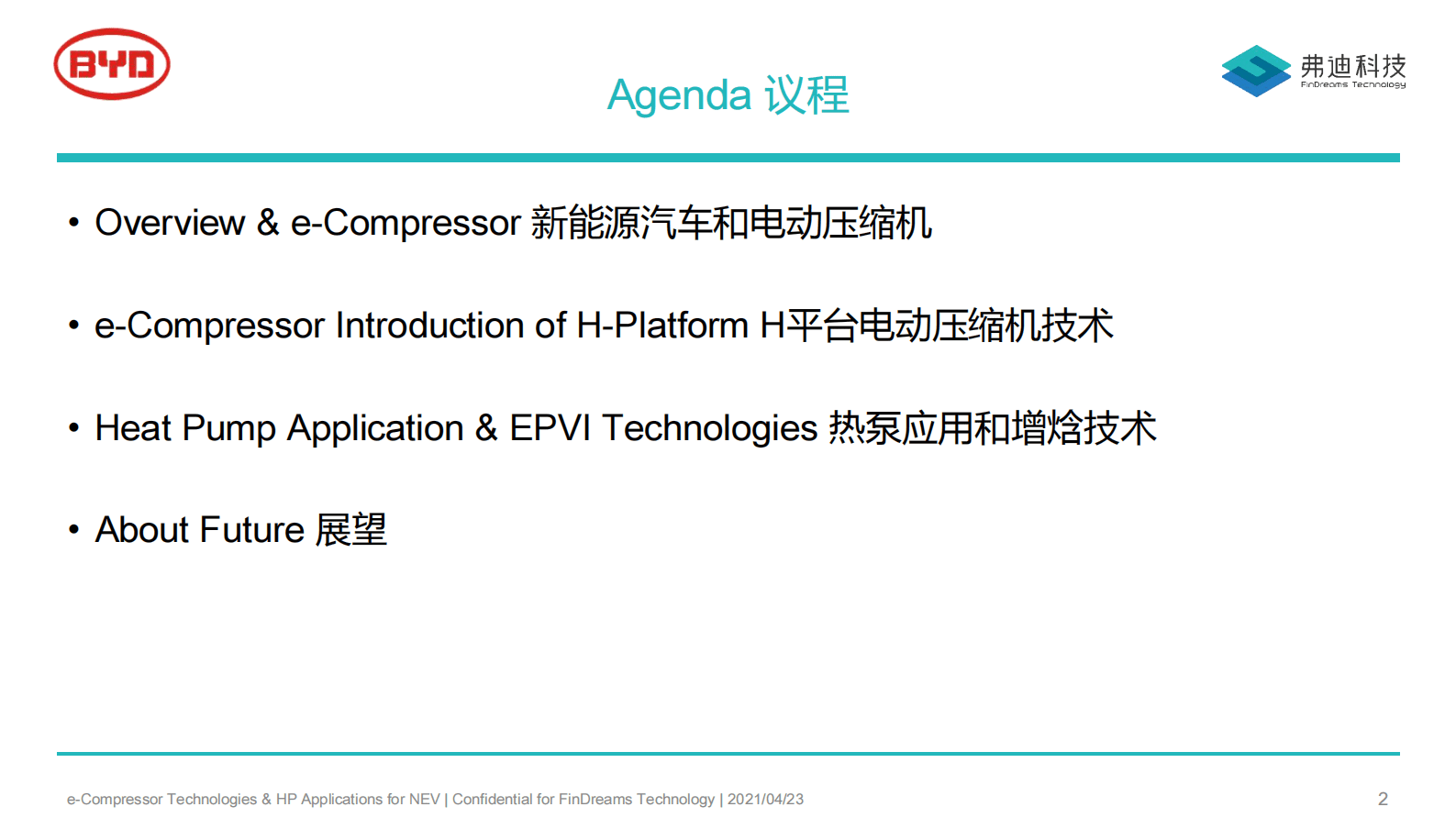 BYD

Agenda 议程

弗迪科技
FinDreams Technology

• Overview & e-Compressor 新能源汽车和电动压缩机

• e-Compressor Introduction of H-Platform H平台电动压缩机技术

• Heat Pump Application & EPVI Technologies 热泵应用和增焓技术

• About Future 展望

e-Compressor Technologies & HP Applications for NEV | Confidential for FinDreams Technology | 2021/04/23

2